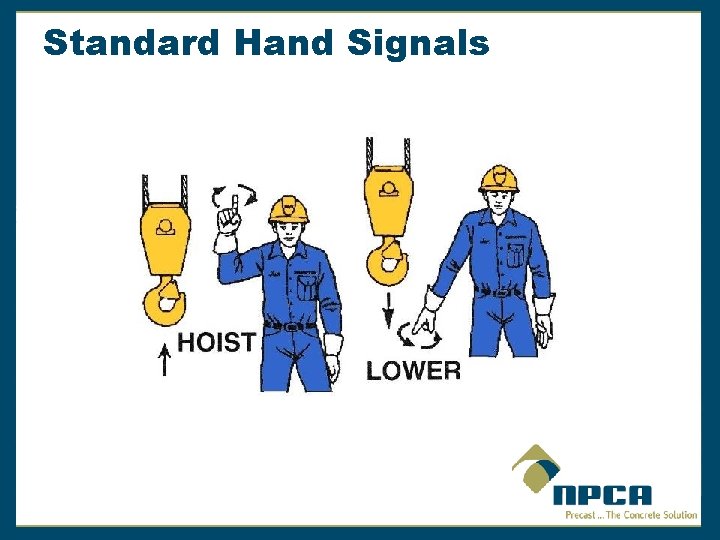 Standard Hand Signals

HOIST

LOWER

NPCA
Precast ... The Concrete Solution